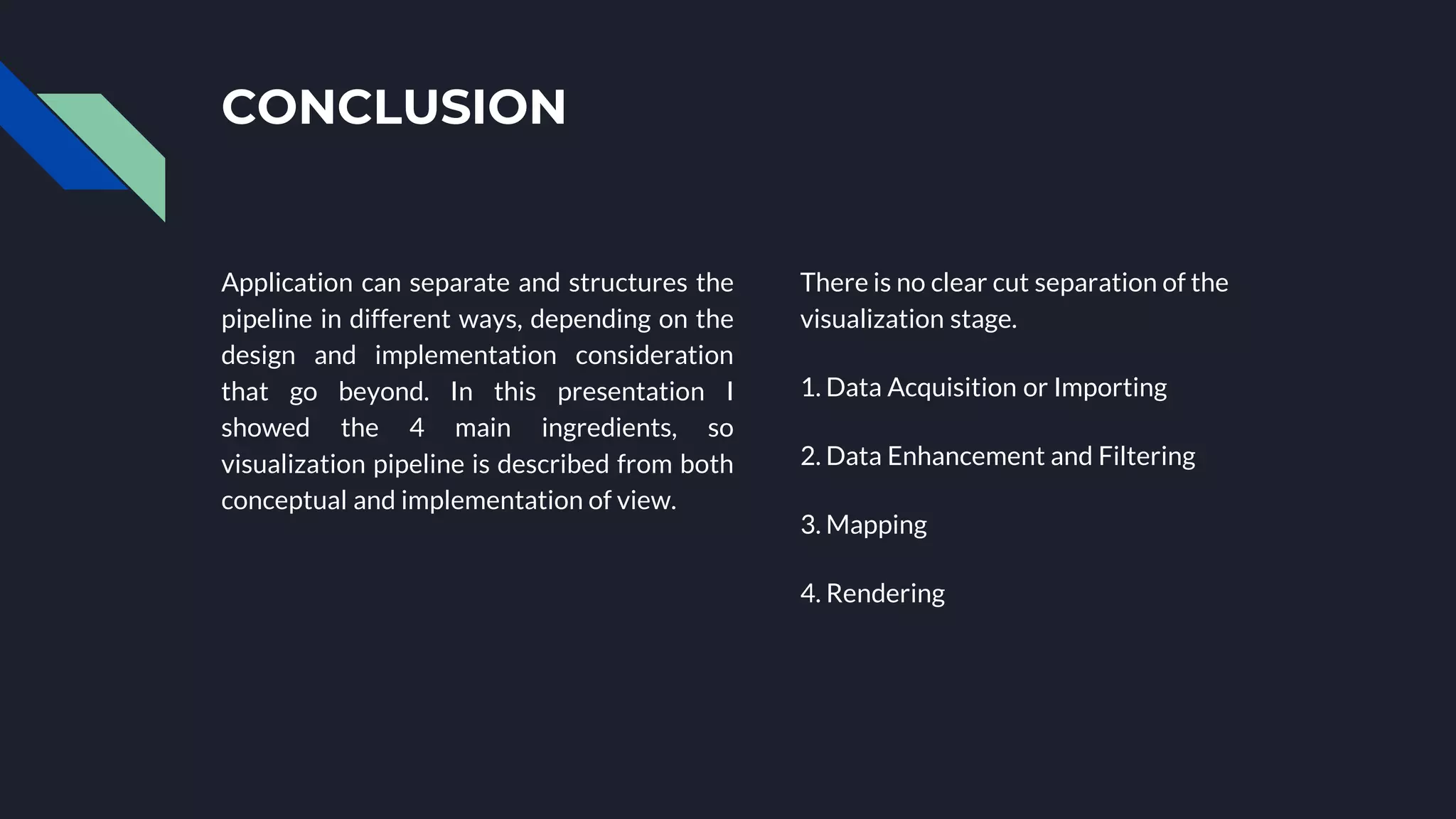 CONCLUSION

Application can separate and structures the pipeline in different ways, depending on the design and implementation consideration that go beyond. In this presentation I showed the 4 main ingredients, so visualization pipeline is described from both conceptual and implementation of view.

There is no clear cut separation of the visualization stage.

1. Data Acquisition or Importing

2. Data Enhancement and Filtering

3. Mapping

4. Rendering